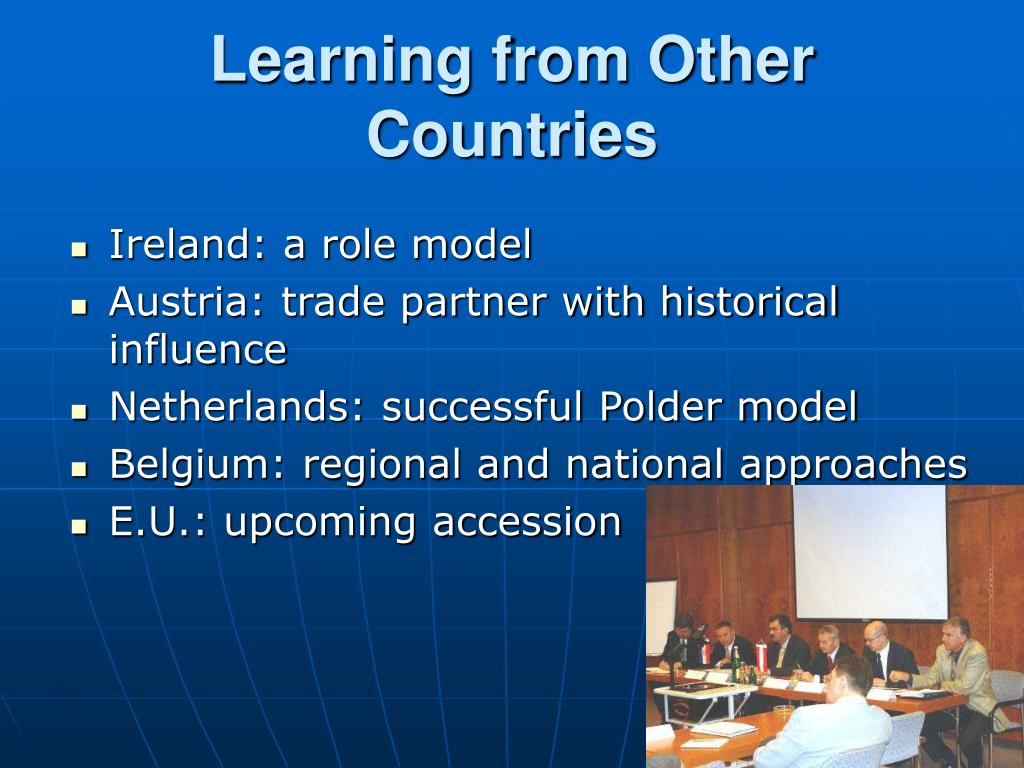 Learning from Other Countries

- Ireland: a role model
- Austria: trade partner with historical influence
- Netherlands: successful Polder model
- Belgium: regional and national approaches
- E.U.: upcoming accession